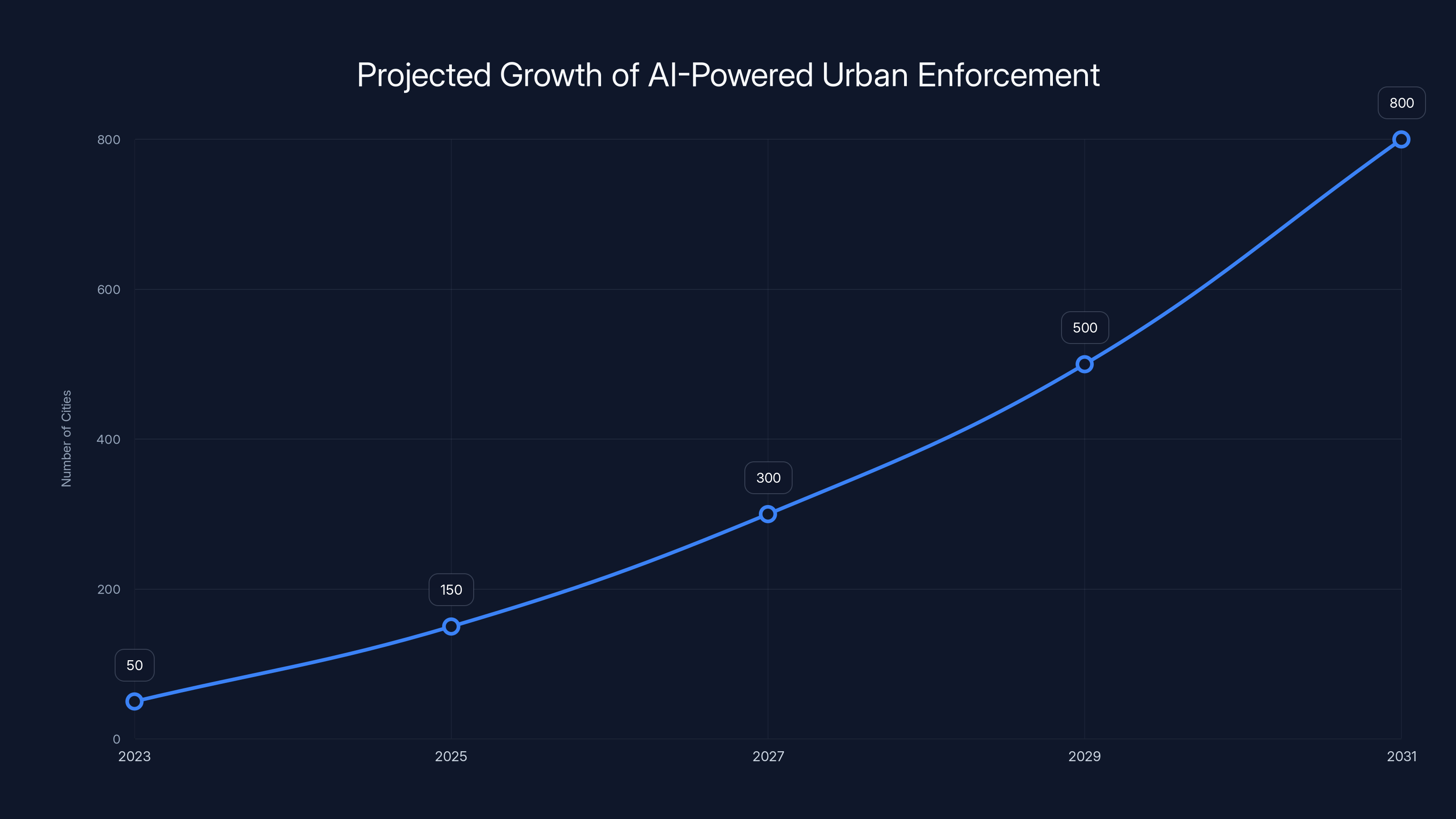 Projected Growth of AI-Powered Urban Enforcement

Number of Cities

800
600
400
200
0

50
150
300
500
800

2023
2025
2027
2029
2031